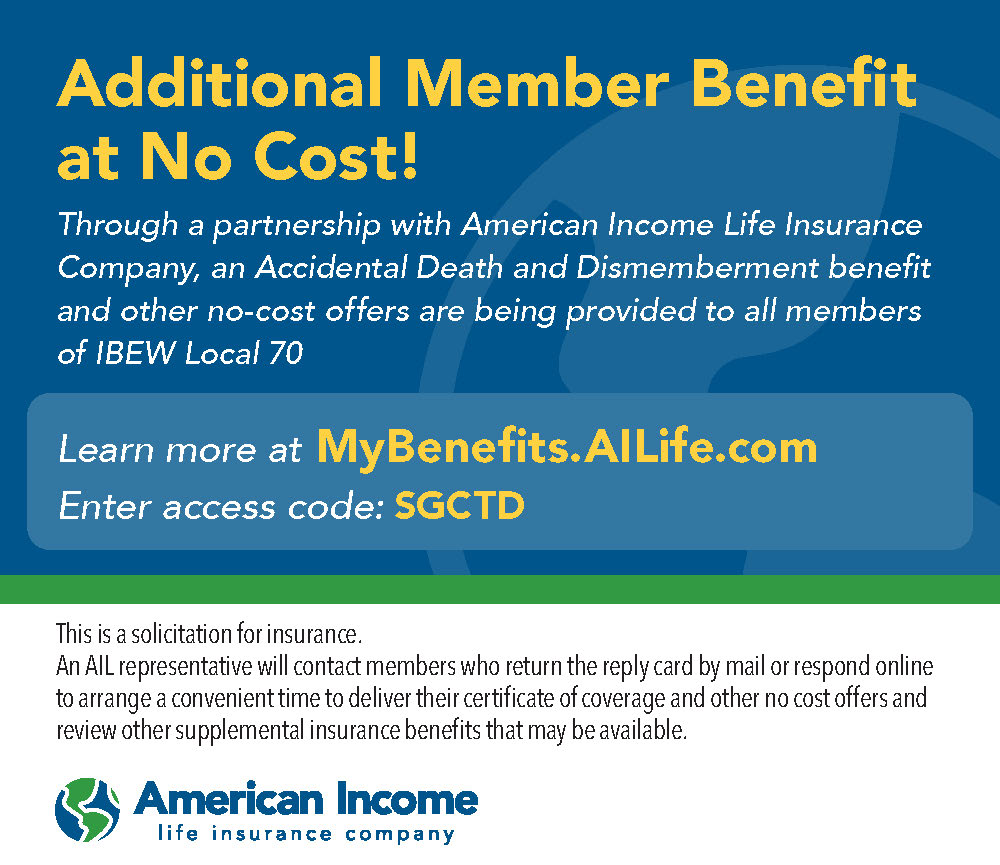 Additional Member Benefit at No Cost!

Through a partnership with American Income Life Insurance Company, an Accidental Death and Dismemberment benefit and other no-cost offers are being provided to all members of IBEW Local 70

Learn more at MyBenefits.AILife.com
Enter access code: SGCTD

This is a solicitation for insurance.
An AIL representative will contact members who return the reply card by mail or respond online to arrange a convenient time to deliver their certificate of coverage and other no cost offers and review other supplemental insurance benefits that may be available.

American Income
life insurance company